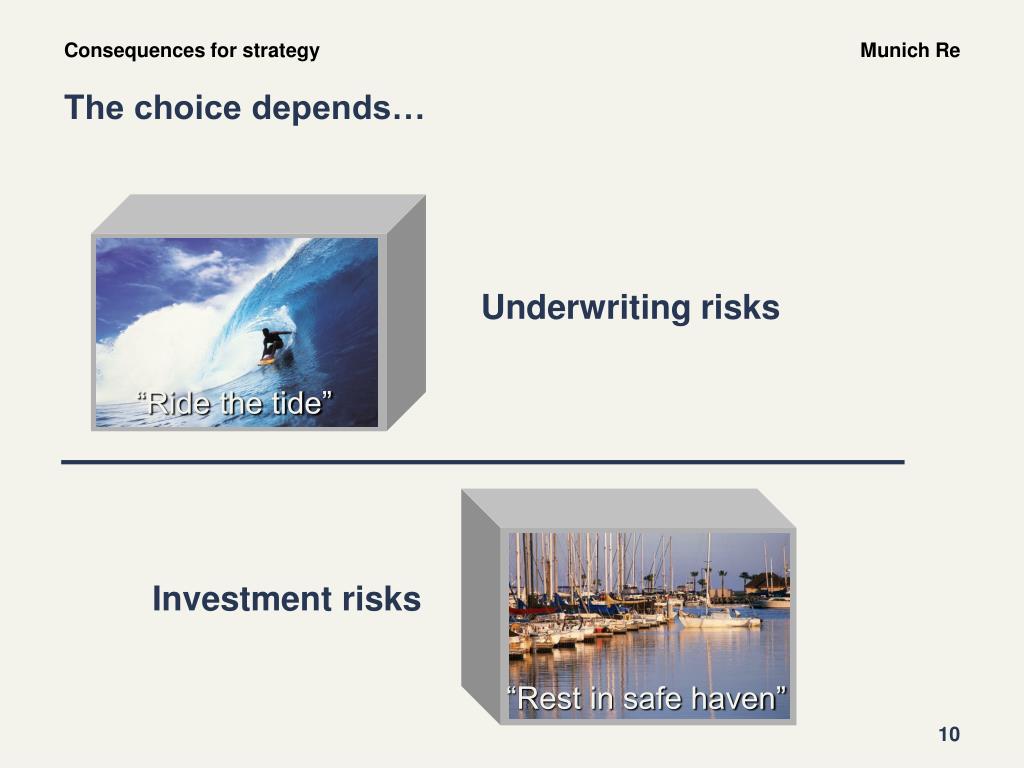 Consequences for strategy

Munich Re

The choice depends…

“Ride the tide”

Underwriting risks

Investment risks

“Rest in safe haven”

10